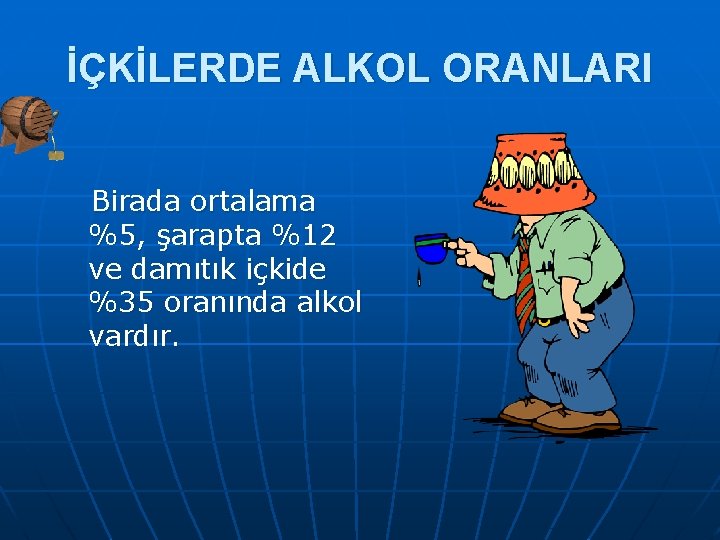 İÇKİLERDE ALKOL ORANLARI

Birada ortalama %5, şarapta %12 ve damıtık içkide %35 oranında alkol vardır.